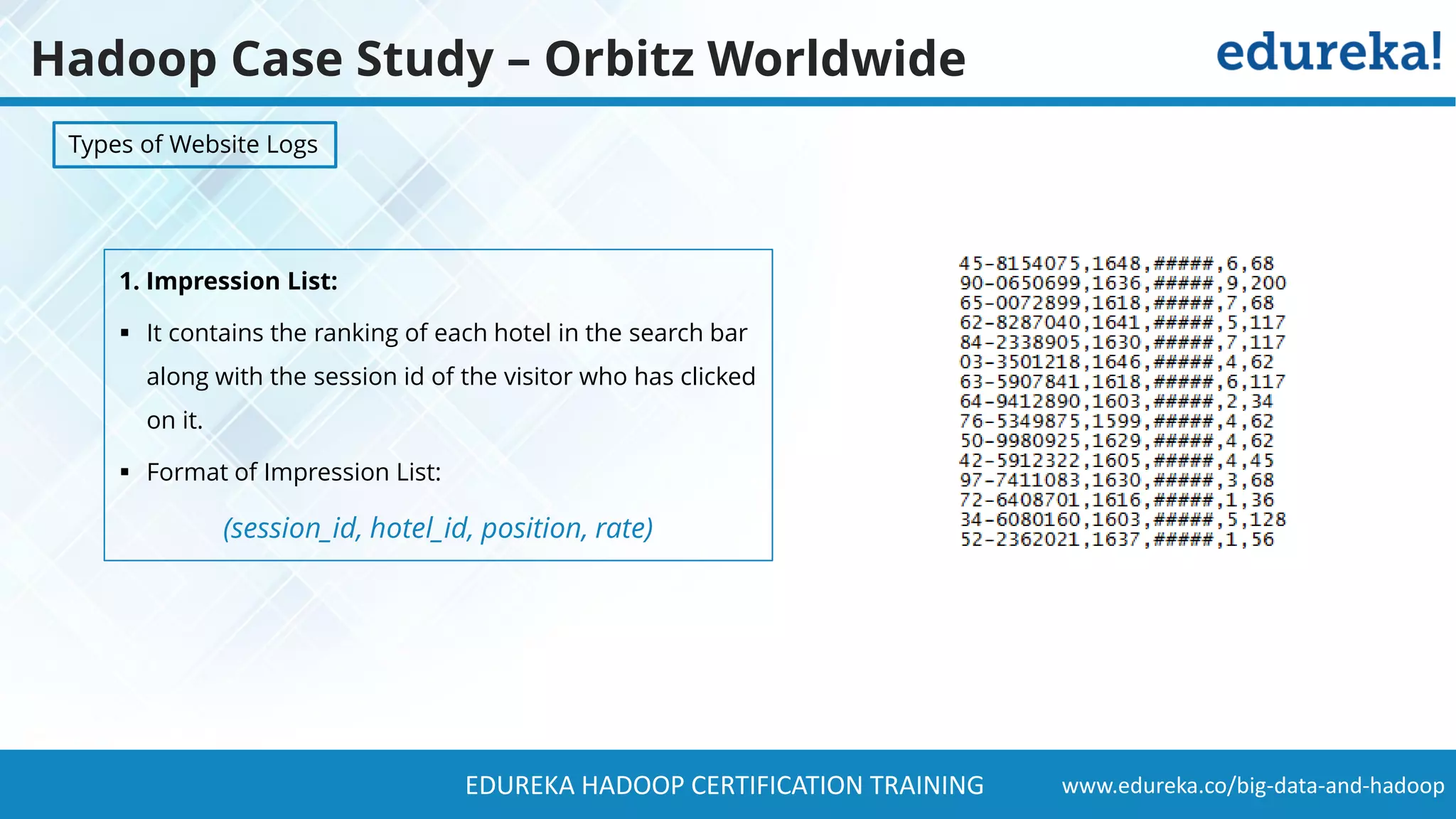 Hadoop Case Study – Orbitz Worldwide

edureka!

Types of Website Logs

1. Impression List:

▪ It contains the ranking of each hotel in the search bar along with the session id of the visitor who has clicked on it.

▪ Format of Impression List:

(session_id, hotel_id, position, rate)

45-8154075,1648,#####,6,68
90-0650699,1636,#####,9,200
65-0072899,1618,#####,7,68
62-8287040,1641,#####,5,117
84-2338905,1630,#####,7,117
03-3501218,1646,#####,4,62
63-5907841,1618,#####,6,117
64-9412890,1603,#####,2,34
76-5349875,1599,#####,4,62
50-9980925,1629,#####,4,62
42-5912322,1605,#####,4,45
97-7411083,1630,#####,3,68
72-6408701,1616,#####,1,36
34-6080160,1603,#####,5,128
52-2362021,1637,#####,1,56

EDUREKA HADOOP CERTIFICATION TRAINING

www.edureka.co/big-data-and-hadoop